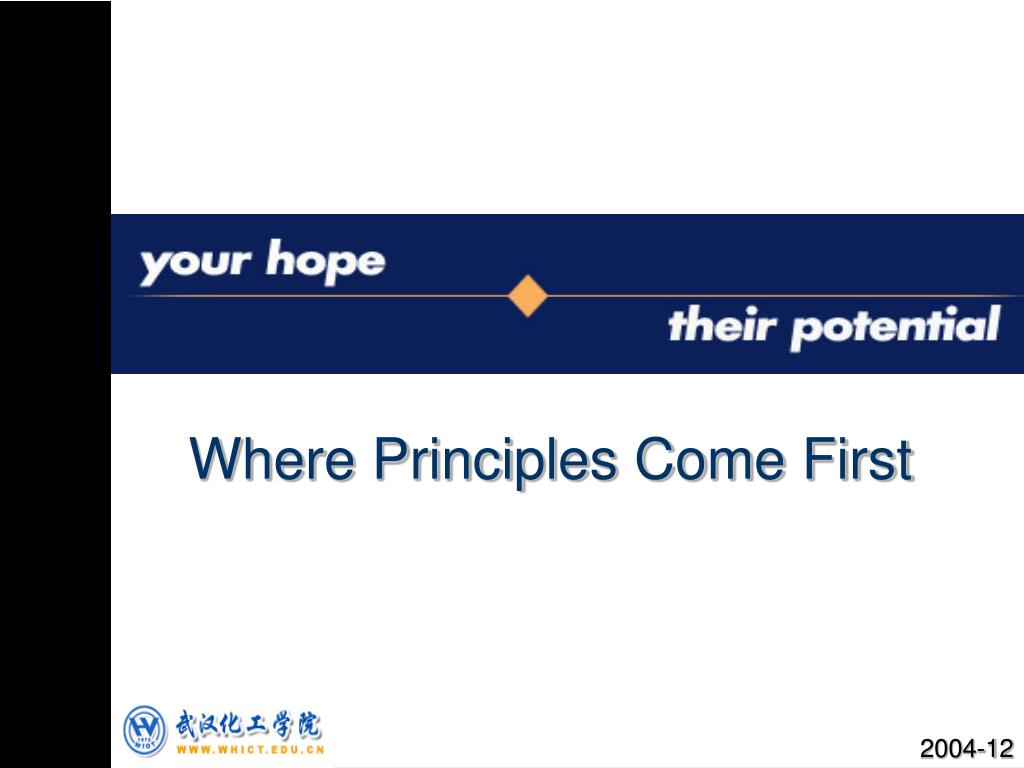 your hope

their potential

Where Principles Come First

武汉化工学院
WWW.WHICT.EDU.CN

2004-12